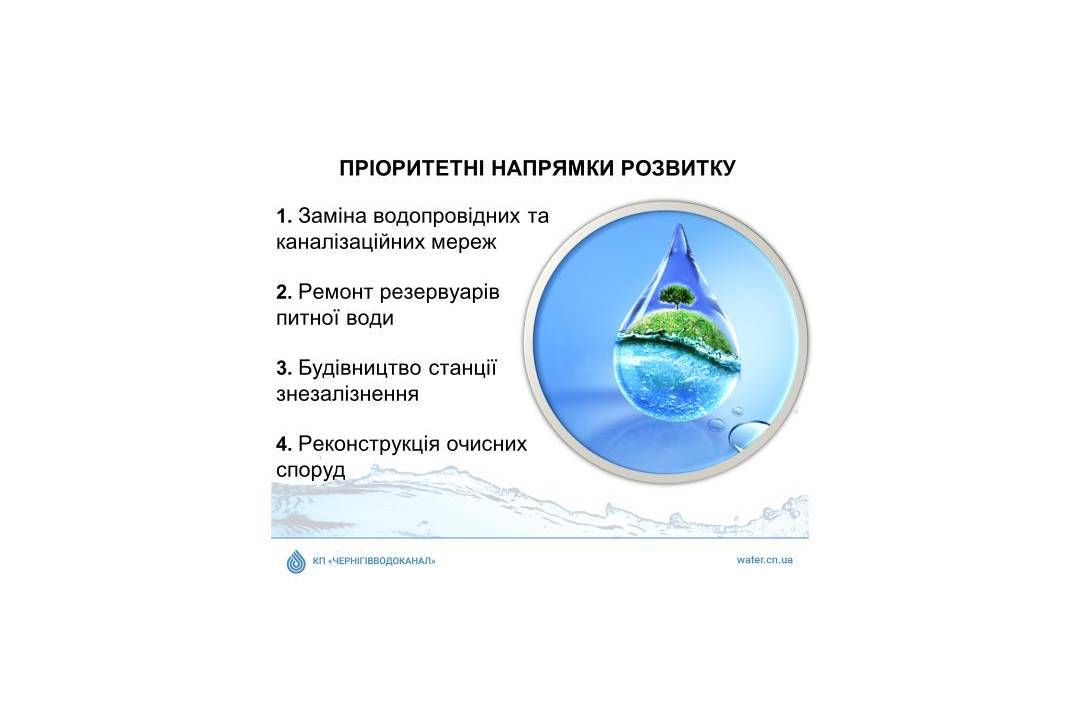 ПРІОРИТЕТНІ НАПРЯМКИ РОЗВИТКУ

1. Заміна водопровідних та каналізаційних мереж

2. Ремонт резервуарів питної води

3. Будівництво станції знезалізнення

4. Реконструкція очисних споруд

КП «ЧЕРНІГІВВОДОКАНАЛ»

water.cn.ua